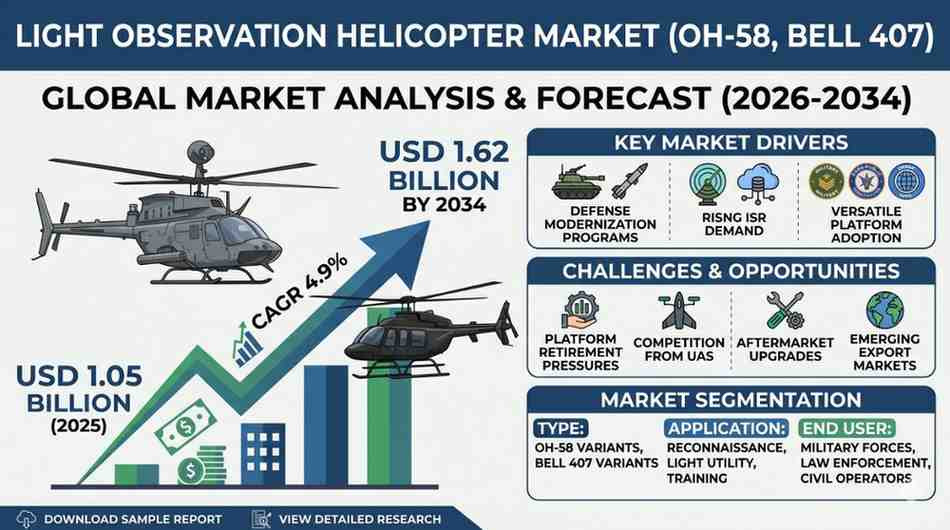 LIGHT OBSERVATION HELICOPTER MARKET (OH-58, BELL 407)

GLOBAL MARKET ANALYSIS & FORECAST (2026-2034)

USD 1.62 BILLION BY 2034

CAGR 4.9%

USD 1.05 BILLION (2025)

KEY MARKET DRIVERS

DEFENSE MODERNIZATION PROGRAMS

RISNG ISR DEMAND

VERSATILE PLATFORM ADOPTION

CHALLENGES & OPPORTUNITIES

PLATFORM RETIREMENT PRESSURES

COMPETITION FROM UAS

AFTERMARKET UPGRADES

EMERGING EXPORT MARKETS

MARKET SEGMENTATION

TYPE:
OH-58 VARIANTS, BELL 407 VARIANTS

APPLICATION:
RECONNAISSANCE, LIGHT UTILITY, TRAINING

END USER:
MILITARY FORCES, LAW ENFORCEMENT, CIVIL OPERATORS

DOWNLOAD SAMPLE REPORT

VIEW DETAILED RESEARCH